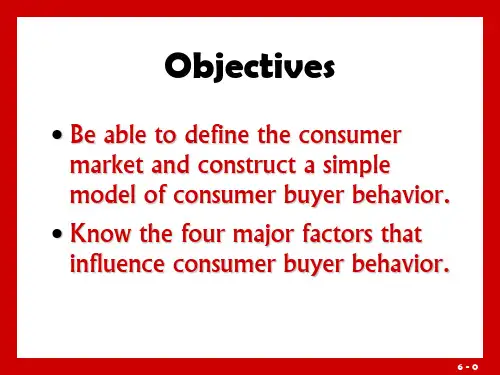 Objectives

• Be able to define the consumer market and construct a simple model of consumer buyer behavior.

• Know the four major factors that influence consumer buyer behavior.

6 - 0